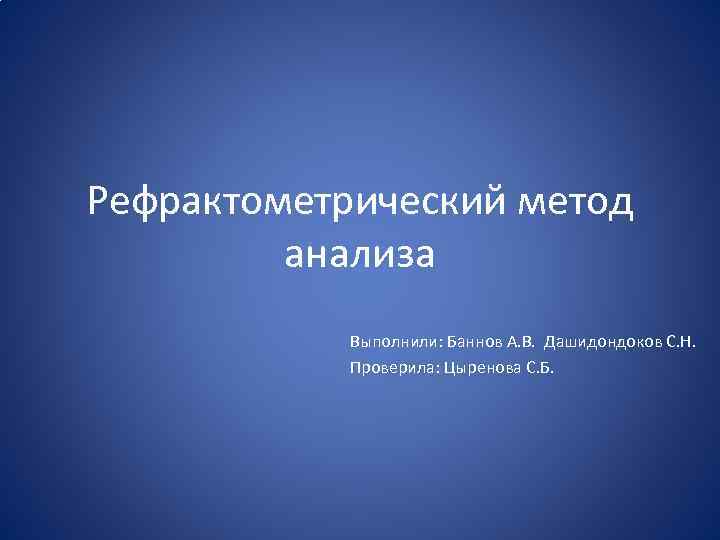 Рефрактометрический метод анализа

Выполнили: Баннов А.В. Дашидондоков С.Н.
Проверила: Цыренова С.Б.